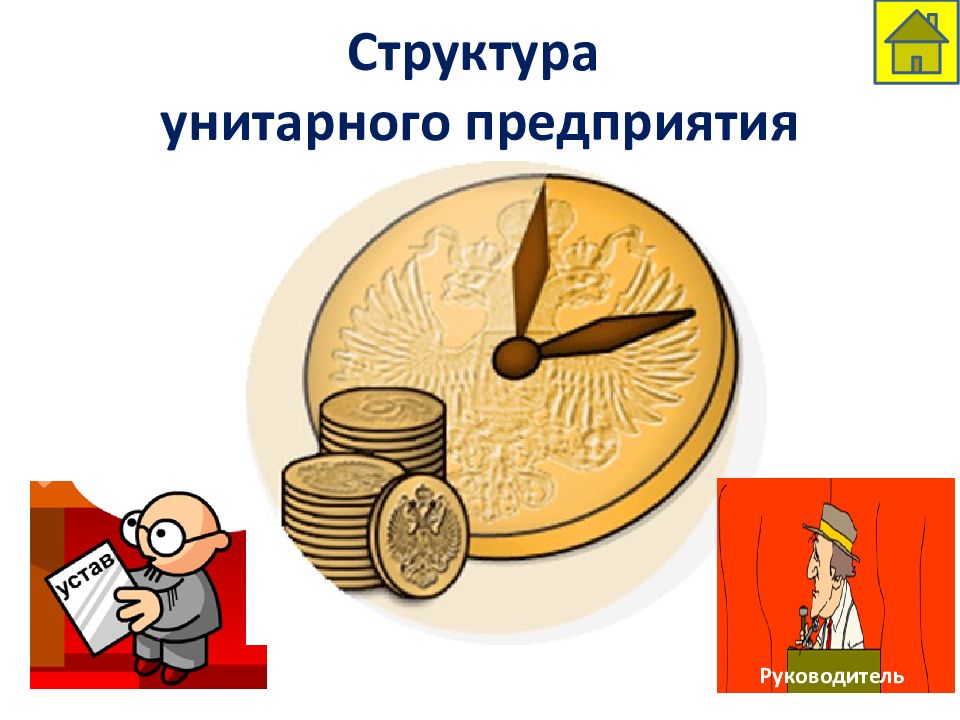 Структура унитарного предприятия

устав

Руководитель